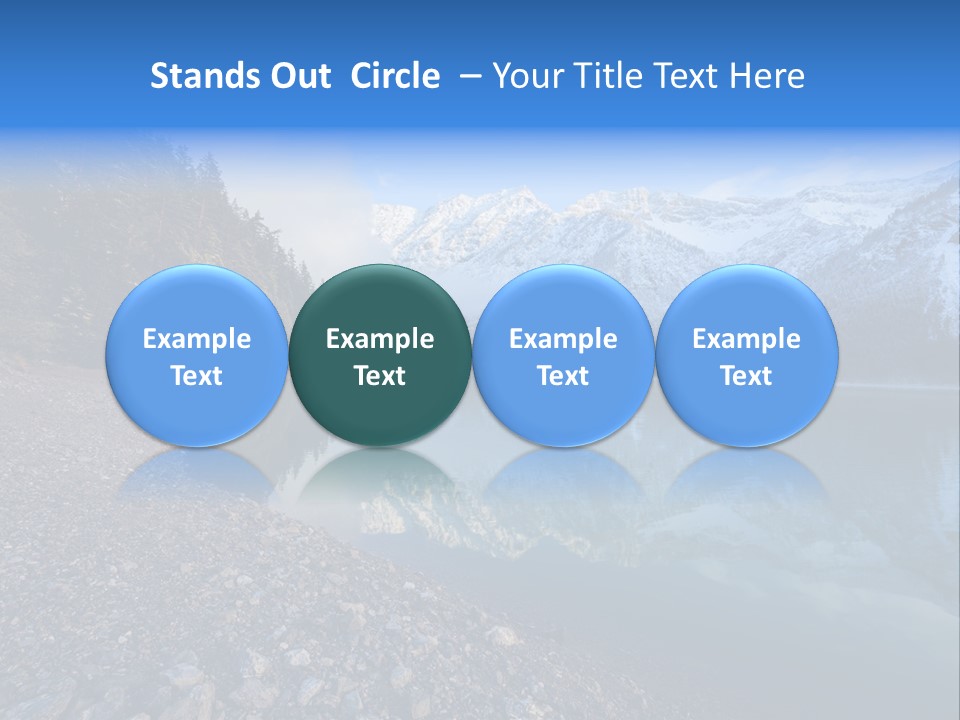 Stands Out Circle – Your Title Text Here

Example Text

Example Text

Example Text

Example Text